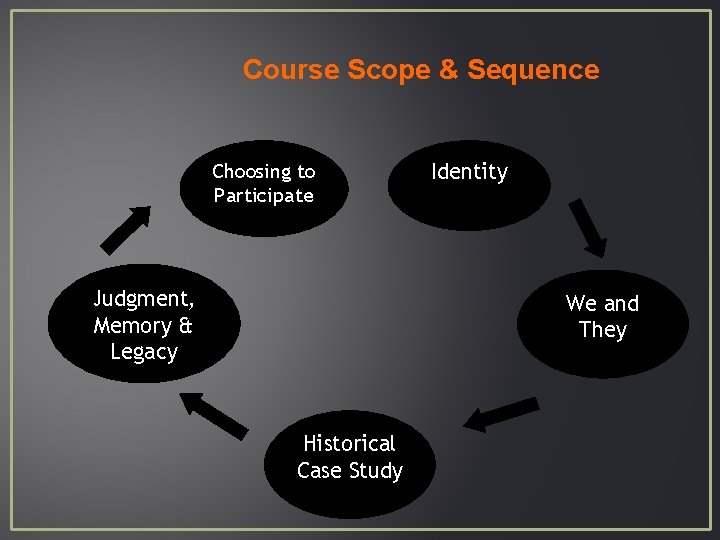 Course Scope & Sequence

Identity

We and They

Historical Case Study

Judgment, Memory & Legacy

Choosing to Participate